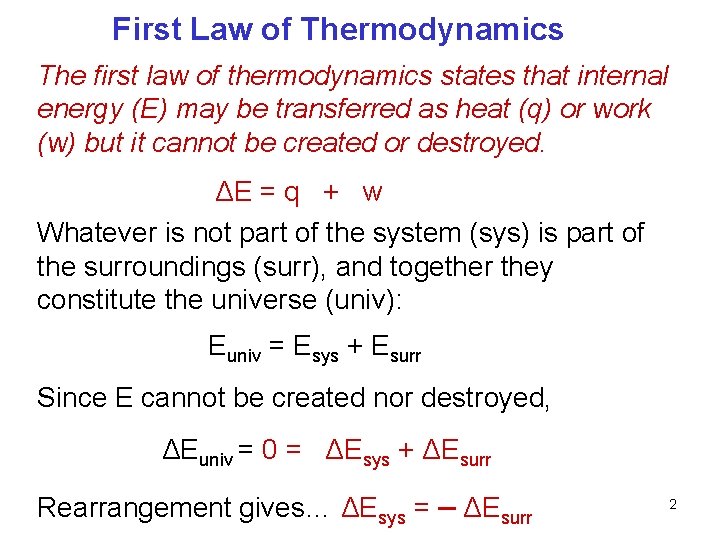 First Law of Thermodynamics

The first law of thermodynamics states that internal energy (E) may be transferred as heat (q) or work (w) but it cannot be created or destroyed.

$\Delta E = q + w$

Whatever is not part of the system (sys) is part of the surroundings (surr), and together they constitute the universe (univ):

$E_{univ} = E_{sys} + E_{surr}$

Since E cannot be created nor destroyed,

$\Delta E_{univ} = 0 = \Delta E_{sys} + \Delta E_{surr}$

Rearrangement gives… $\Delta E_{sys} = - \Delta E_{surr}$

2